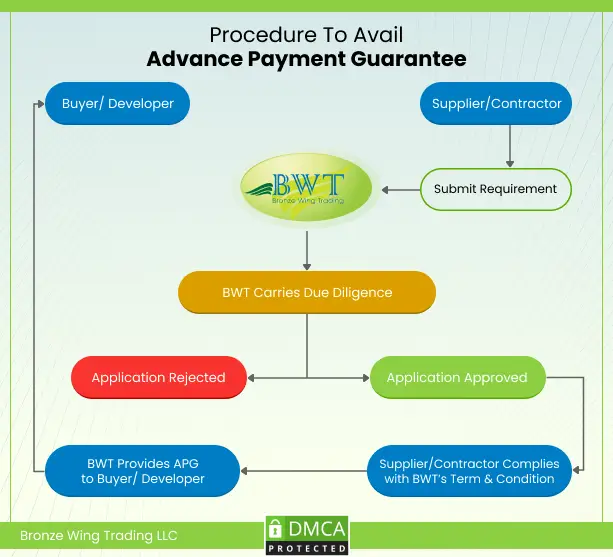 Procedure To Avail
Advance Payment Guarantee

Buyer/ Developer

Supplier/Contractor

BWT
Bronze Wing Trading

Submit Requirement

BWT Carries Due Diligence

Application Rejected

Application Approved

BWT Provides APG to Buyer/ Developer

Supplier/Contractor Complies with BWT's Term & Condition

Bronze Wing Trading LLC

DMCA
PROTECTED